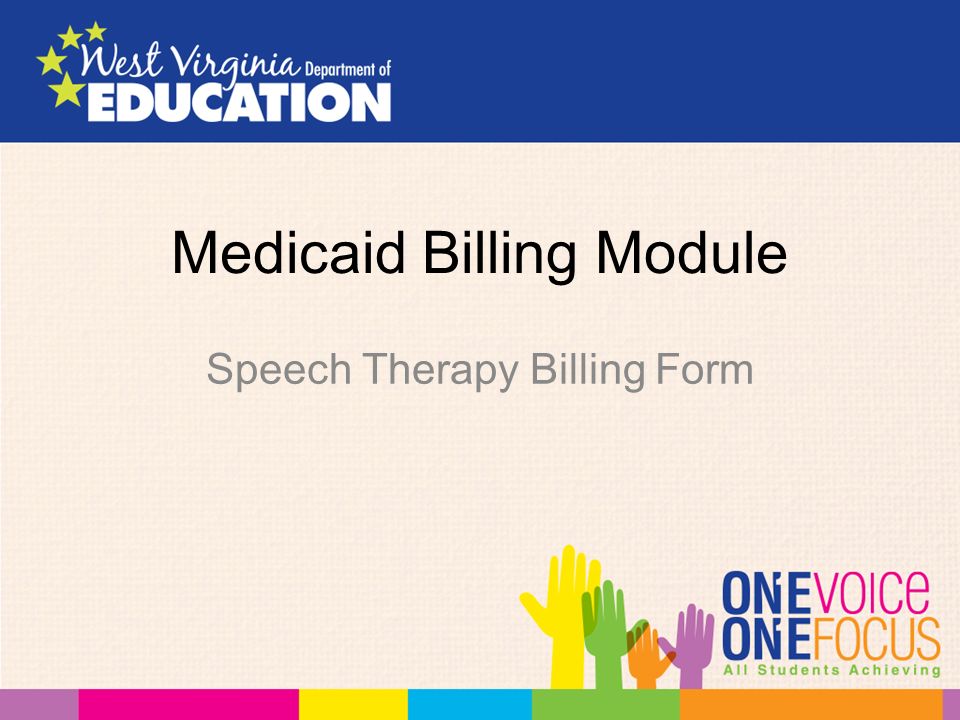 West Virginia Department of EDUCATION

Medicaid Billing Module

Speech Therapy Billing Form

ONE VOICE
ONE FOCUS
All Students Achieving